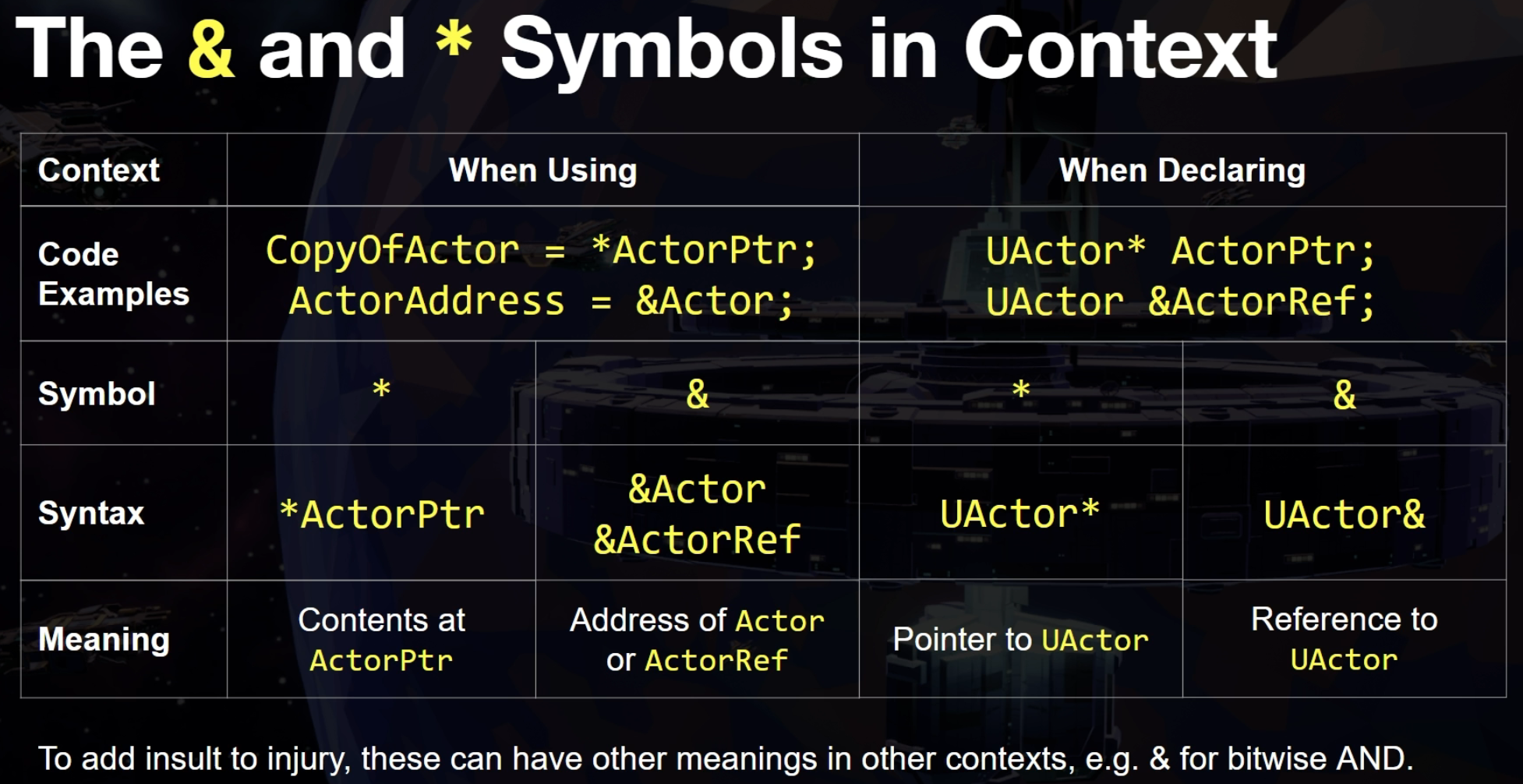 The & and * Symbols in Context

| Context | When Using | | When Declaring | |
|---|---|---|---|---|
| Code Examples | CopyOfActor = *ActorPtr; ActorAddress = &Actor; | | UActor* ActorPtr; UActor &ActorRef; | |
| Symbol | * | & | * | & |
| Syntax | *ActorPtr | &Actor &ActorRef | UActor* | UActor& |
| Meaning | Contents at ActorPtr | Address of Actor or ActorRef | Pointer to UActor | Reference to UActor |

To add insult to injury, these can have other meanings in other contexts, e.g. & for bitwise AND.